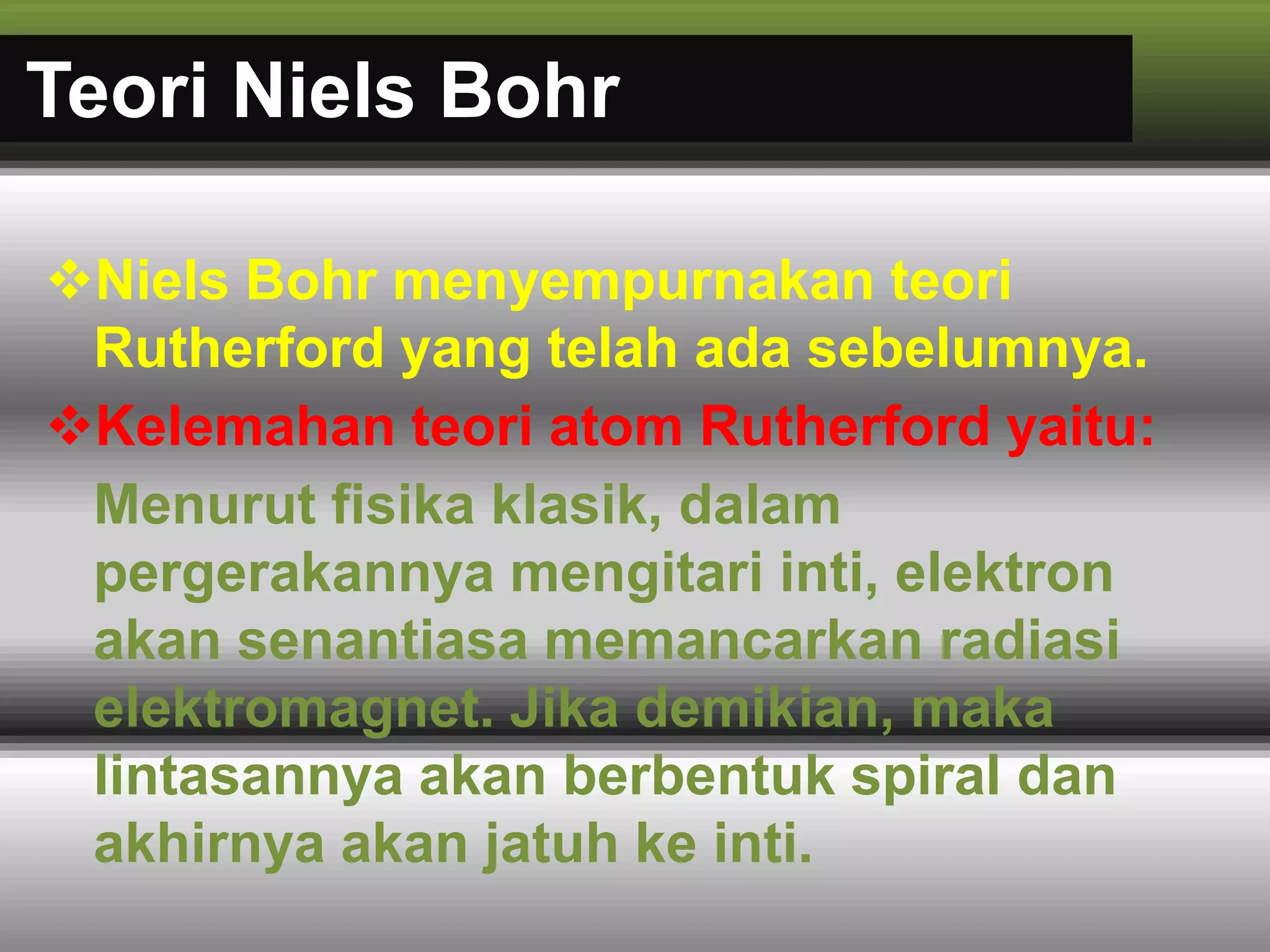 Teori Niels Bohr

❖Niels Bohr menyempurnakan teori Rutherford yang telah ada sebelumnya.

❖Kelemahan teori atom Rutherford yaitu:

Menurut fisika klasik, dalam pergerakannya mengitari inti, elektron akan senantiasa memancarkan radiasi elektromagnet. Jika demikian, maka lintasannya akan berbentuk spiral dan akhirnya akan jatuh ke inti.